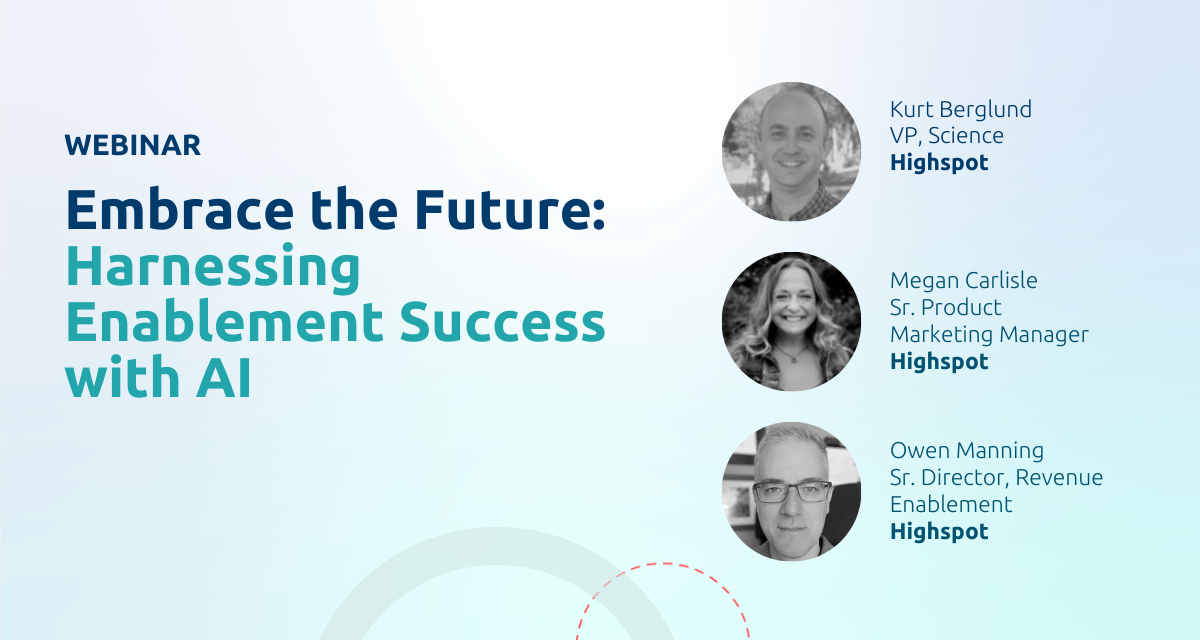 WEBINAR

Embrace the Future: Harnessing Enablement Success with AI

Kurt Berglund
VP, Science
Highspot

Megan Carlisle
Sr. Product Marketing Manager
Highspot

Owen Manning
Sr. Director, Revenue Enablement
Highspot